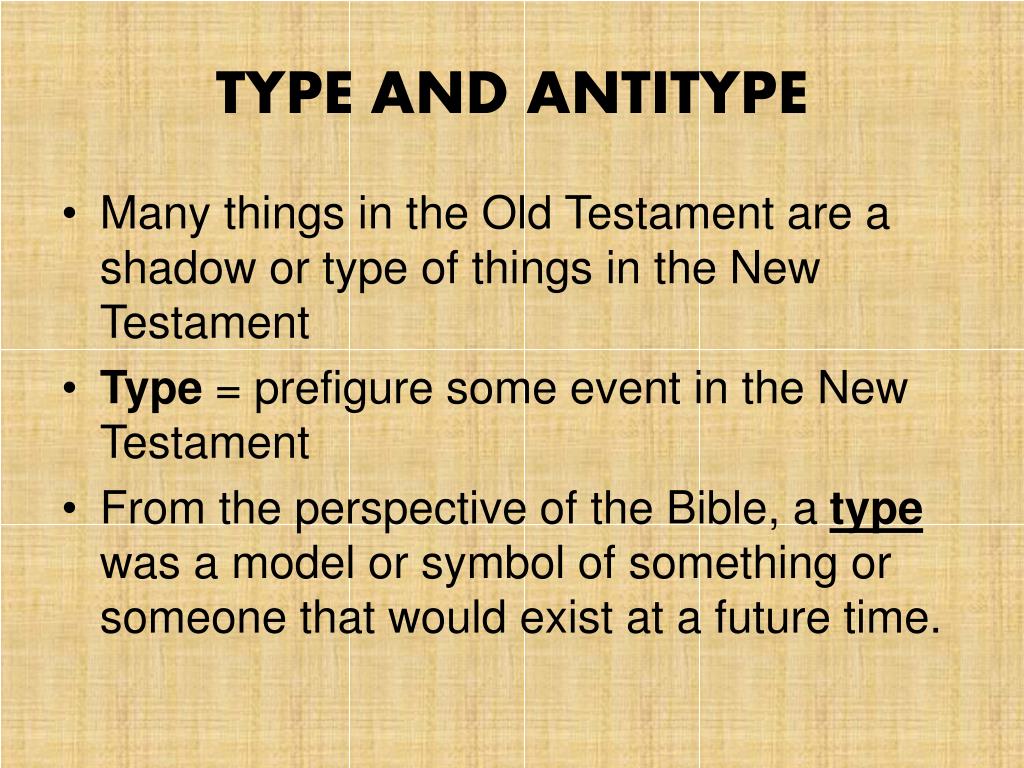 TYPE AND ANTITYPE

• Many things in the Old Testament are a shadow or type of things in the New Testament
• Type = prefigure some event in the New Testament
• From the perspective of the Bible, a type was a model or symbol of something or someone that would exist at a future time.